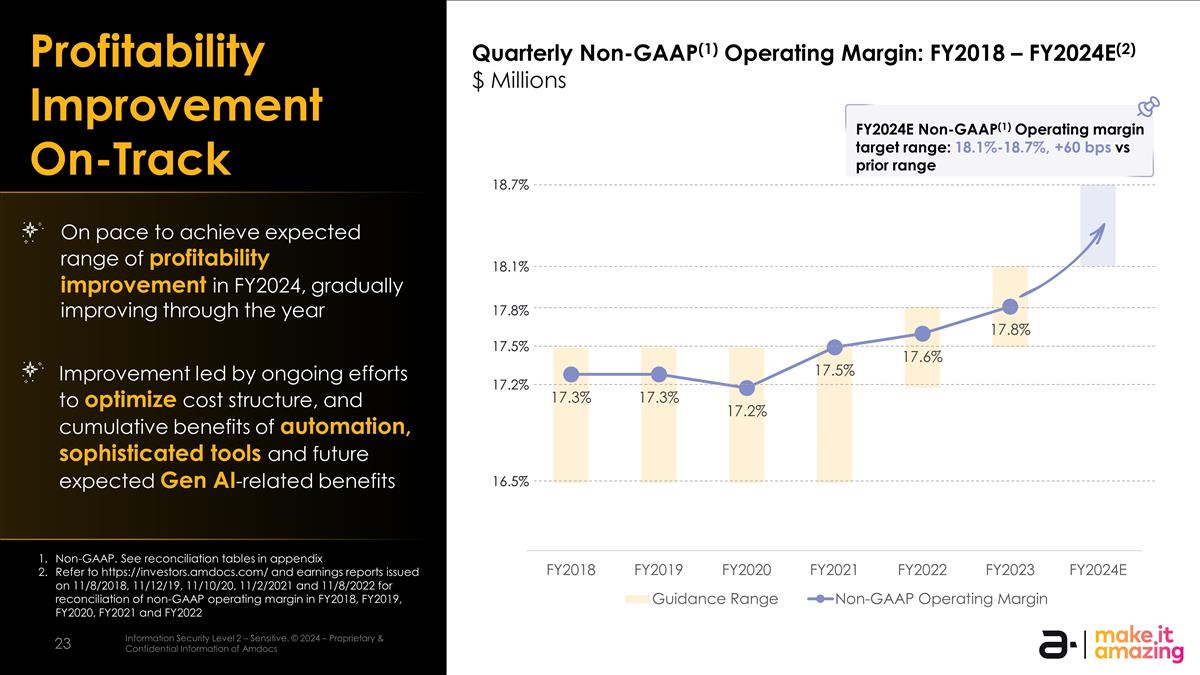 Profitability Improvement On-Track

On pace to achieve expected range of profitability improvement in FY2024, gradually improving through the year

Improvement led by ongoing efforts to optimize cost structure, and cumulative benefits of automation, sophisticated tools and future expected Gen AI-related benefits

1. Non-GAAP. See reconciliation tables in appendix
2. Refer to https://investors.amdocs.com/ and earnings reports issued on 11/8/2018, 11/12/19, 11/10/20, 11/2/2021 and 11/8/2022 for reconciliation of non-GAAP operating margin in FY2018, FY2019, FY2020, FY2021 and FY2022

23

Information Security Level 2 – Sensitive. © 2024 – Proprietary & Confidential Information of Amdocs

Quarterly Non-GAAP$^{(1)}$ Operating Margin: FY2018 – FY2024E$^{(2)}$
$ Millions

FY2024E Non-GAAP$^{(1)}$ Operating margin target range: 18.1%-18.7%, +60 bps vs prior range

18.7%
18.1%
17.8%
17.5%
17.2%
16.5%

17.3%
17.3%
17.2%
17.5%
17.6%
17.8%

FY2018
FY2019
FY2020
FY2021
FY2022
FY2023
FY2024E

Guidance Range
Non-GAAP Operating Margin

make it amazing